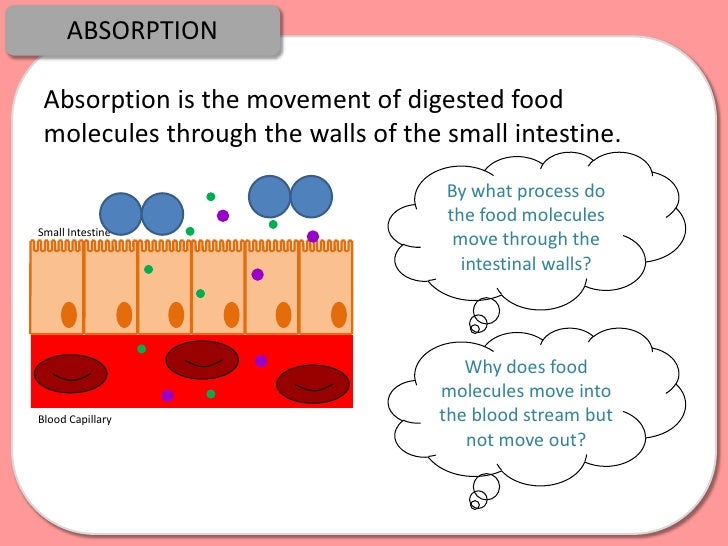 ABSORPTION

Absorption is the movement of digested food molecules through the walls of the small intestine.

Small Intestine

Blood Capillary

By what process do the food molecules move through the intestinal walls?

Why does food molecules move into the blood stream but not move out?